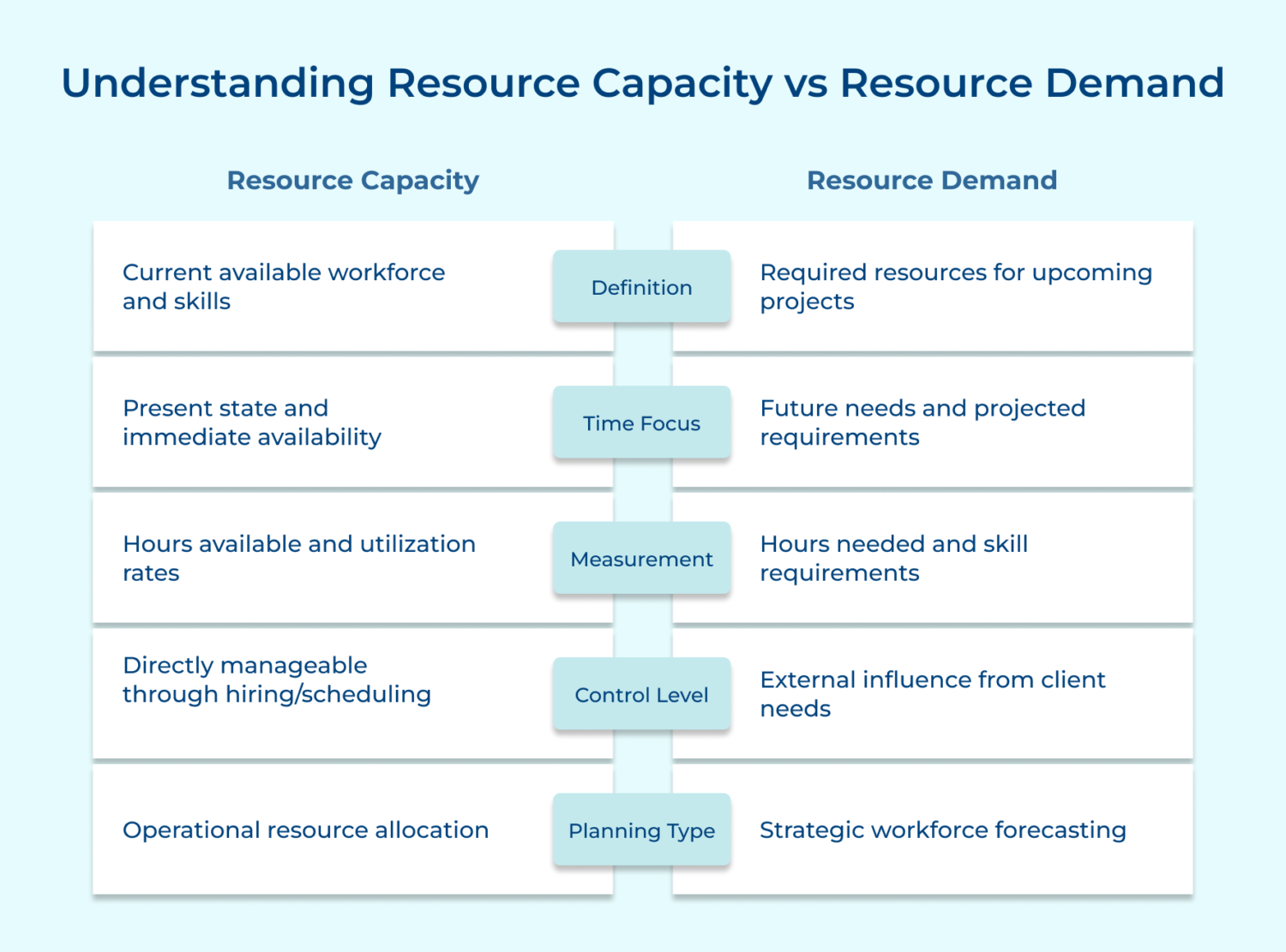 Understanding Resource Capacity vs Resource Demand

| Resource Capacity | | Resource Demand |
|---|---|---|
| Current available workforce and skills | Definition | Required resources for upcoming projects |
| Present state and immediate availability | Time Focus | Future needs and projected requirements |
| Hours available and utilization rates | Measurement | Hours needed and skill requirements |
| Directly manageable through hiring/scheduling | Control Level | External influence from client needs |
| Operational resource allocation | Planning Type | Strategic workforce forecasting |